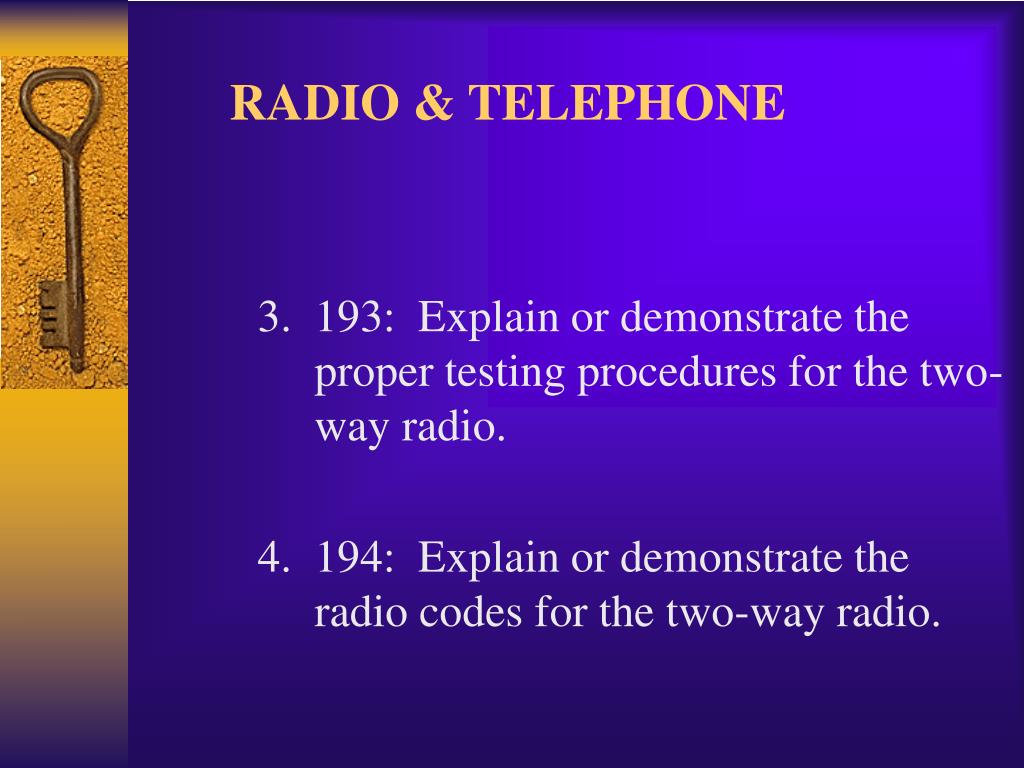 RADIO & TELEPHONE

3. 193: Explain or demonstrate the proper testing procedures for the two-way radio.

4. 194: Explain or demonstrate the radio codes for the two-way radio.